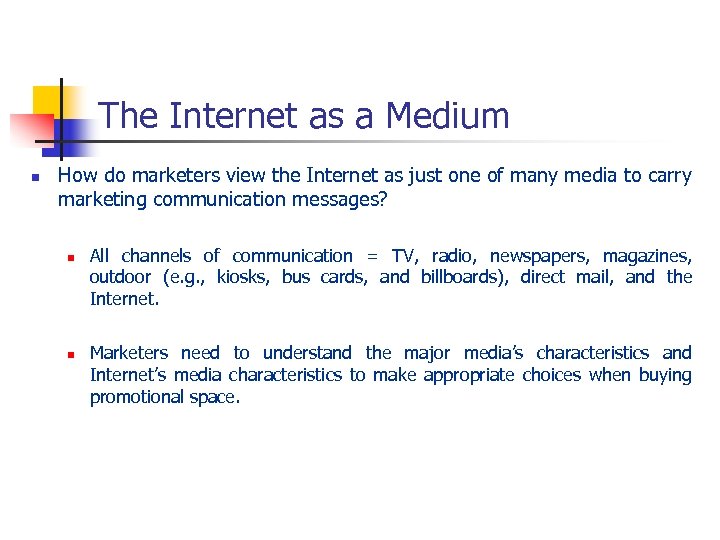 The Internet as a Medium

How do marketers view the Internet as just one of many media to carry marketing communication messages?

All channels of communication = TV, radio, newspapers, magazines, outdoor (e.g., kiosks, bus cards, and billboards), direct mail, and the Internet.

Marketers need to understand the major media's characteristics and Internet's media characteristics to make appropriate choices when buying promotional space.